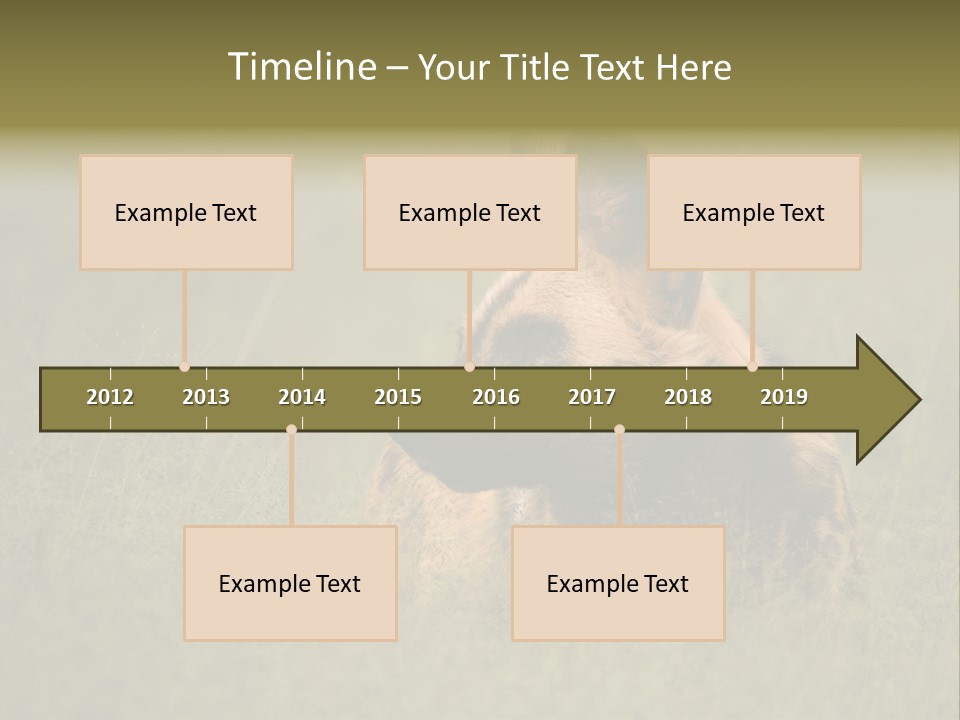 Timeline – Your Title Text Here

Example Text

Example Text

Example Text

2012 2013 2014 2015 2016 2017 2018 2019

Example Text

Example Text